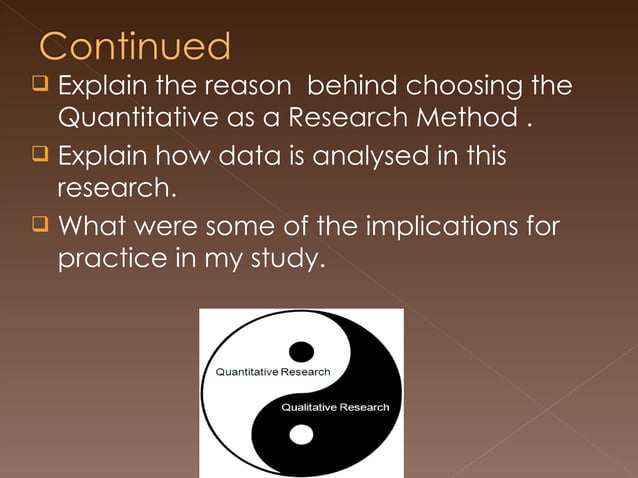 Continued

❑ Explain the reason  behind choosing the Quantitative as a Research Method .

❑ Explain how data is analysed in this research.

❑ What were some of the implications for practice in my study.

Quantitative Research

Qualitative Research